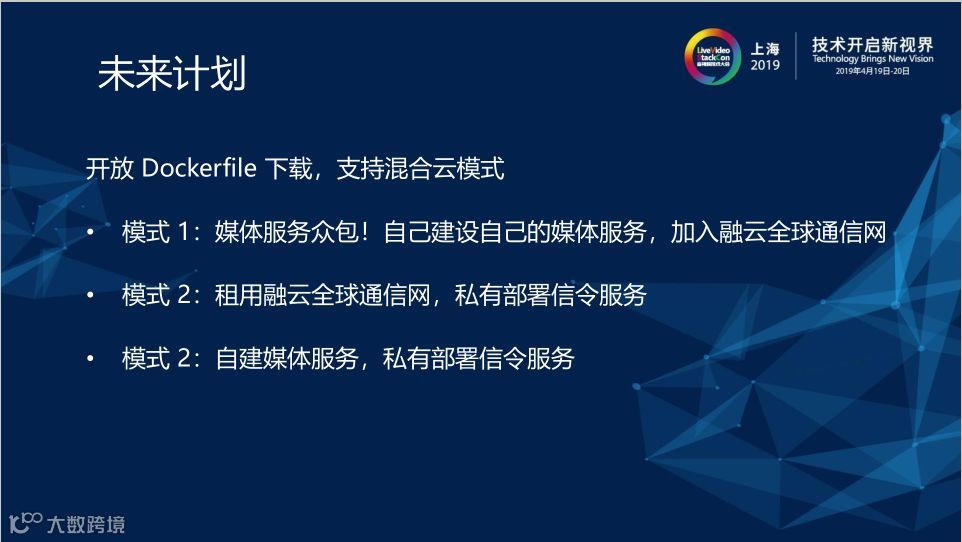 未来计划

LiveVideo StackCon 音视频技术大会 上海 2019 技术开启新视界 Technology Brings New Vision 2019年4月19日-20日

开放 Dockerfile 下载，支持混合云模式

• 模式 1：媒体服务众包！自己建设自己的媒体服务，加入融云全球通信网

• 模式 2：租用融云全球通信网，私有部署信令服务

• 模式 2：自建媒体服务，私有部署信令服务

大数跨境